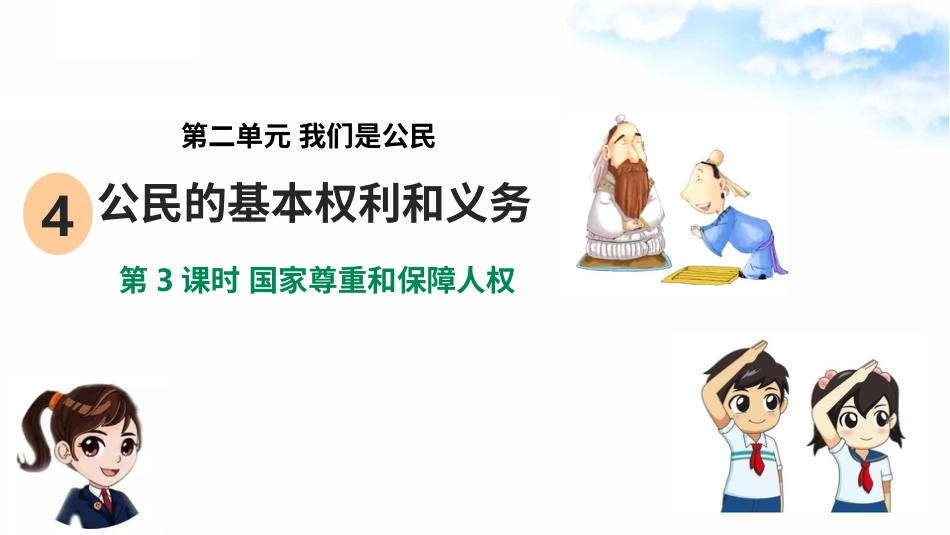 第二单元 我们是公民

4 公民的基本权利和义务

第 3 课时 国家尊重和保障人权